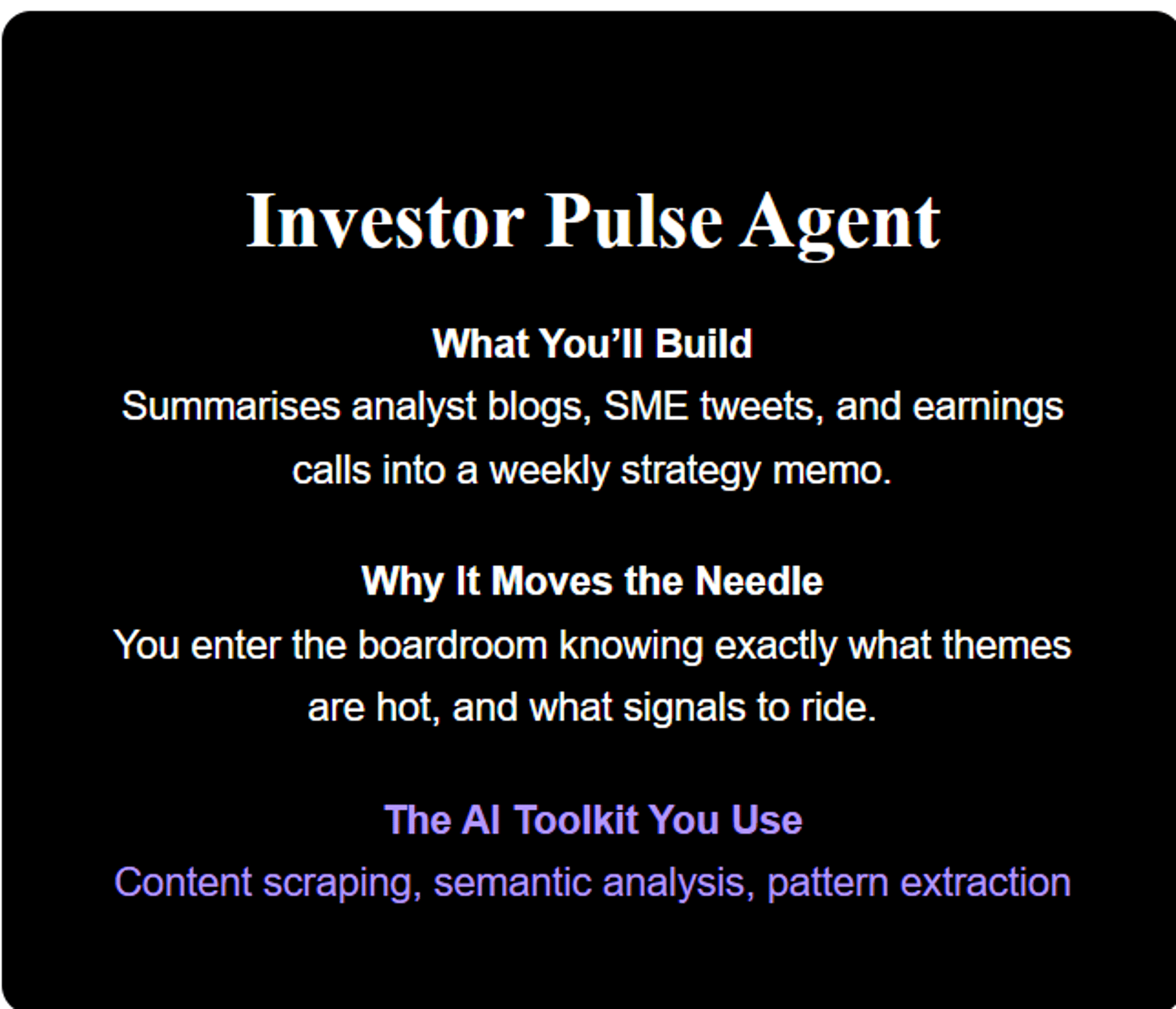 Investor Pulse Agent

What You’ll Build

Summarises analyst blogs, SME tweets, and earnings calls into a weekly strategy memo.

Why It Moves the Needle

You enter the boardroom knowing exactly what themes are hot, and what signals to ride.

The AI Toolkit You Use

Content scraping, semantic analysis, pattern extraction